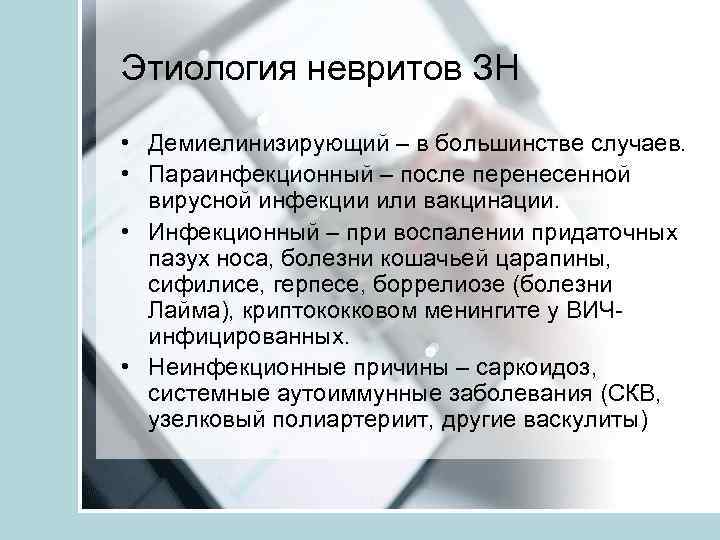 Этиология невритов ЗН

• Демиелинизирующий – в большинстве случаев.
• Параинфекционный – после перенесенной вирусной инфекции или вакцинации.
• Инфекционный – при воспалении придаточных пазух носа, болезни кошачьей царапины, сифилисе, герпесе, боррелиозе (болезни Лайма), криптококковом менингите у ВИЧ-инфицированных.
• Неинфекционные причины – саркоидоз, системные аутоиммунные заболевания (СКВ, узелковый полиартериит, другие васкулиты)